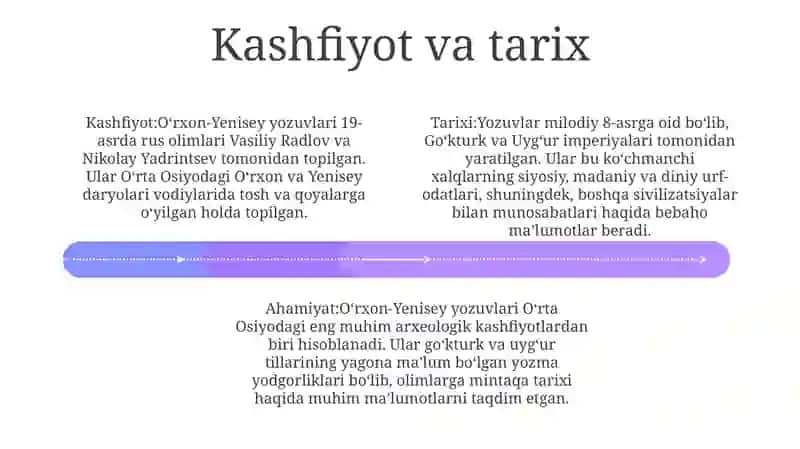 Kashfiyot va tarix

Kashfiyot:Oʻrxon-Yenisey yozuvlari 19-asrda rus olimlari Vasiliy Radlov va Nikolay Yadrintsev tomonidan topilgan. Ular Oʻrta Osiyodagi Oʻrxon va Yenisey daryolari vodiylarida tosh va qoyalarga oʻyilgan holda topilgan.

Tarixi:Yozuvlar milodiy 8-asrga oid boʻlib, Goʻkturk va Uygʻur imperiyalari tomonidan yaratilgan. Ular bu koʻchmanchi xalqlarning siyosiy, madaniy va diniy urf-odatlari, shuningdek, boshqa sivilizatsiyalar bilan munosabatlari haqida bebaho maʼlumotlar beradi.

Ahamiyat:Oʻrxon-Yenisey yozuvlari Oʻrta Osiyodagi eng muhim arxeologik kashfiyotlardan biri hisoblanadi. Ular goʻkturk va uygʻur tillarining yagona maʼlum boʻlgan yozma yodgorliklari boʻlib, olimlarga mintaqa tarixi haqida muhim maʼlumotlarni taqdim etgan.